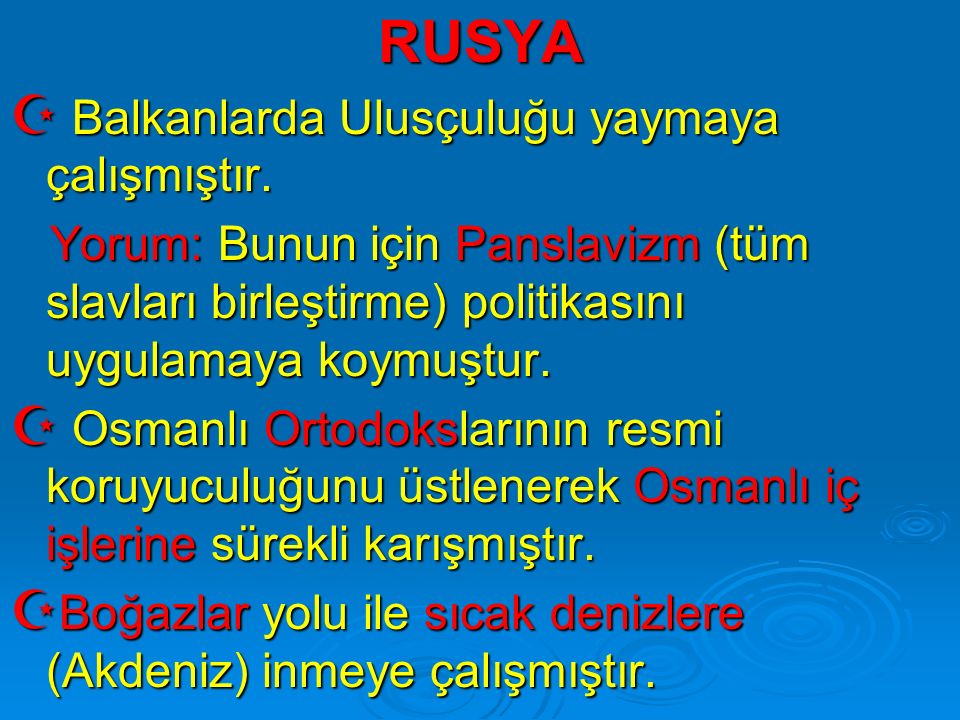 RUSYA

Balkanlarda Ulusçuluğu yaymaya çalışmıştır.

Yorum: Bunun için Panslavizm (tüm slavları birleştirme) politikasını uygulamaya koymuştur.

Osmanlı Ortodokslarının resmi koruyuculuğunu üstlenerek Osmanlı iç işlerine sürekli karışmıştır.

Boğazlar yolu ile sıcak denizlere (Akdeniz) inmeye çalışmıştır.